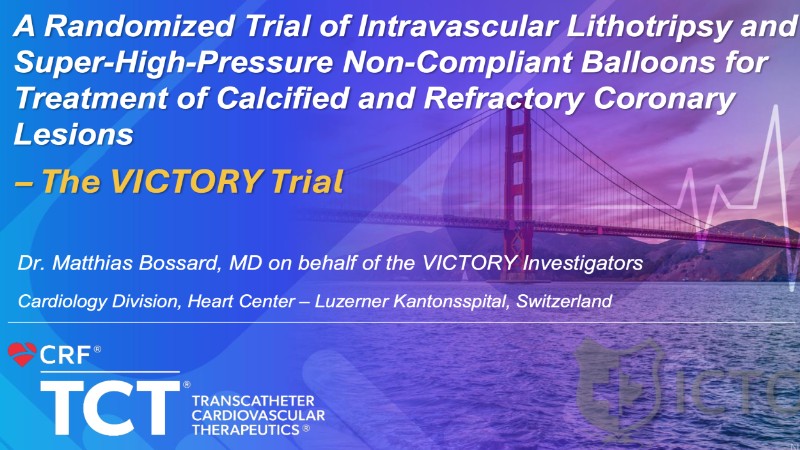 A Randomized Trial of Intravascular Lithotripsy and Super-High-Pressure Non-Compliant Balloons for Treatment of Calcified and Refractory Coronary Lesions

– The VICTORY Trial

Dr. Matthias Bossard, MD on behalf of the VICTORY Investigators

Cardiology Division, Heart Center – Luzerner Kantonsspital, Switzerland

CRF®

TCT®

TRANSCATHETER CARDIOVASCULAR THERAPEUTICS®

ICTO